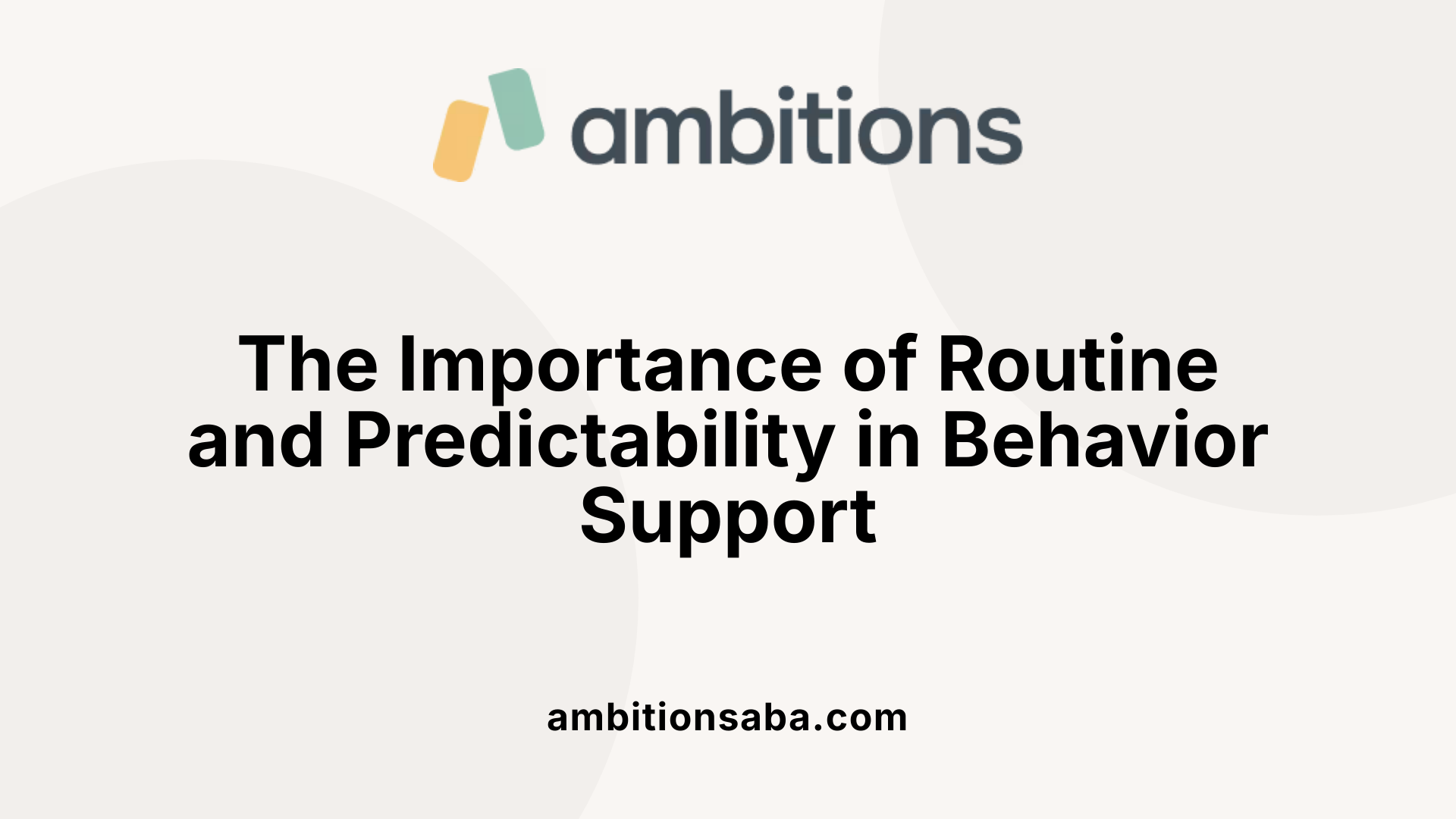 ambitions

The Importance of Routine and Predictability in Behavior Support

ambitionsaba.com